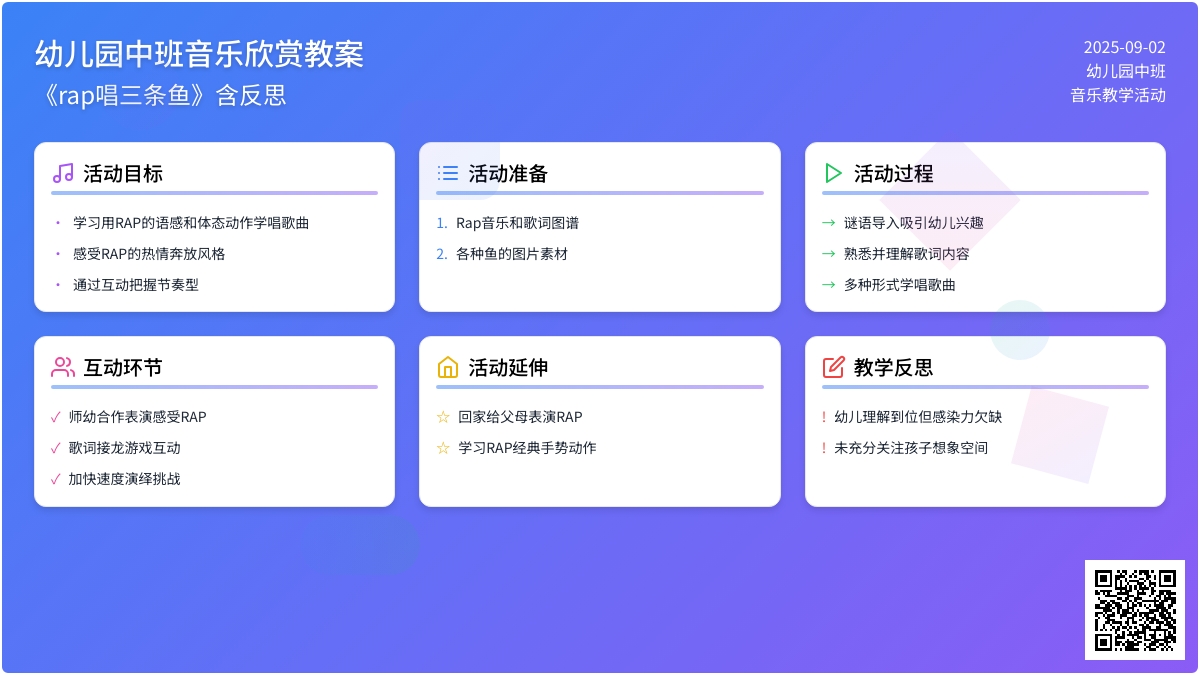 幼儿园中班音乐欣赏教案
《rap唱三条鱼》含反思

2025-09-02
幼儿园中班
音乐教学活动

活动目标
• 学习用RAP的语感和体态动作学唱歌曲
• 感受RAP的热情奔放风格
• 通过互动把握节奏型

活动准备
1. Rap音乐和歌词图谱
2. 各种鱼的图片素材

活动过程
→ 谜语导入吸引幼儿兴趣
→ 熟悉并理解歌词内容
→ 多种形式学唱歌曲

互动环节
✓ 师幼合作表演感受RAP
✓ 歌词接龙游戏互动
✓ 加快速度演绎挑战

活动延伸
☆ 回家给父母表演RAP
☆ 学习RAP经典手势动作

教学反思
! 幼儿理解到位但感染力欠缺
! 未充分关注孩子想象空间